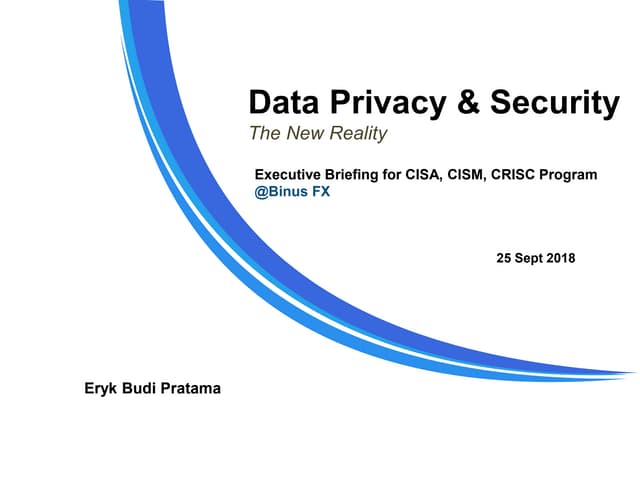 Data Privacy & Security
The New Reality

Executive Briefing for CISA, CISM, CRISC Program
@Binus FX

25 Sept 2018

Eryk Budi Pratama